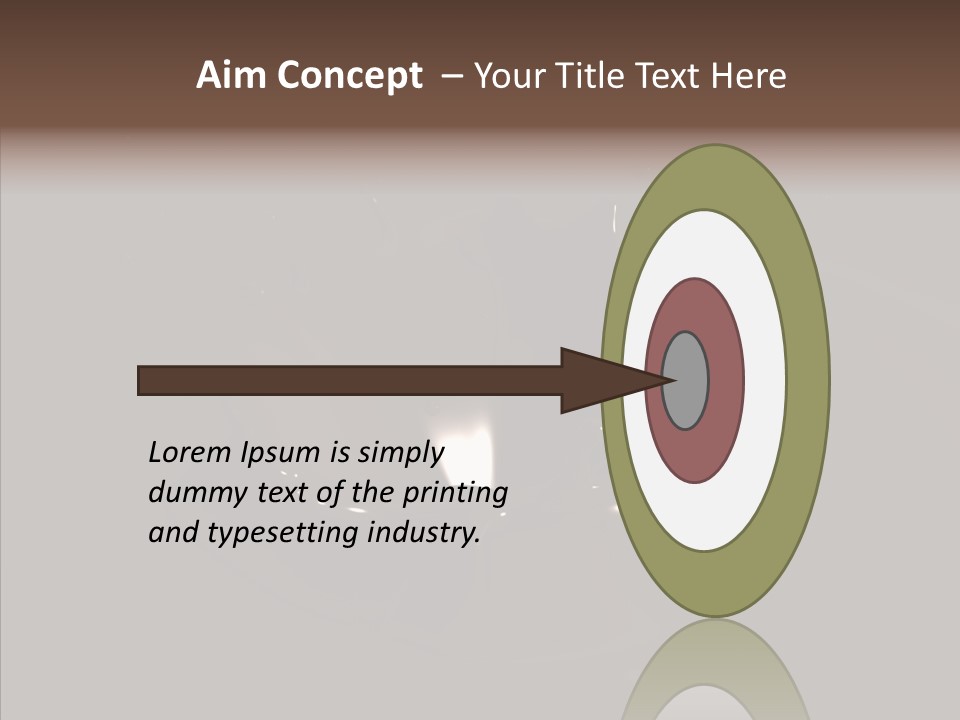 Aim Concept – Your Title Text Here

Lorem Ipsum is simply dummy text of the printing and typesetting industry.